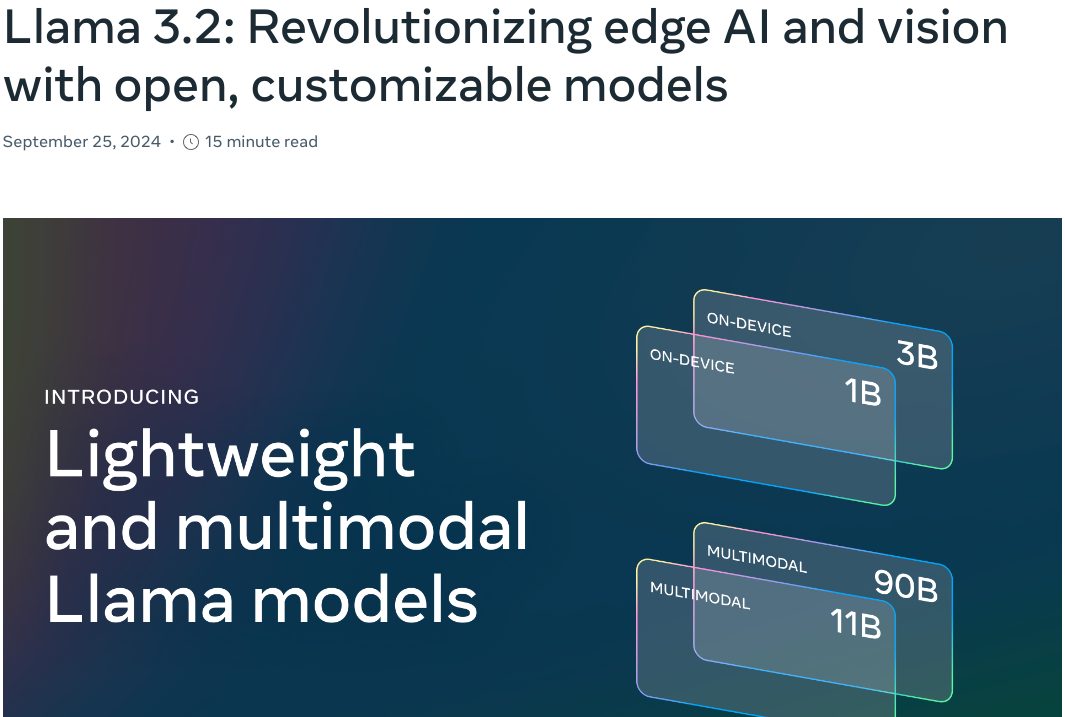 Llama 3.2: Revolutionizing edge AI and vision with open, customizable models

September 25, 2024 • 15 minute read

INTRODUCING

Lightweight and multimodal Llama models

ON-DEVICE
3B

ON-DEVICE
1B

MULTIMODAL
90B

MULTIMODAL
11B